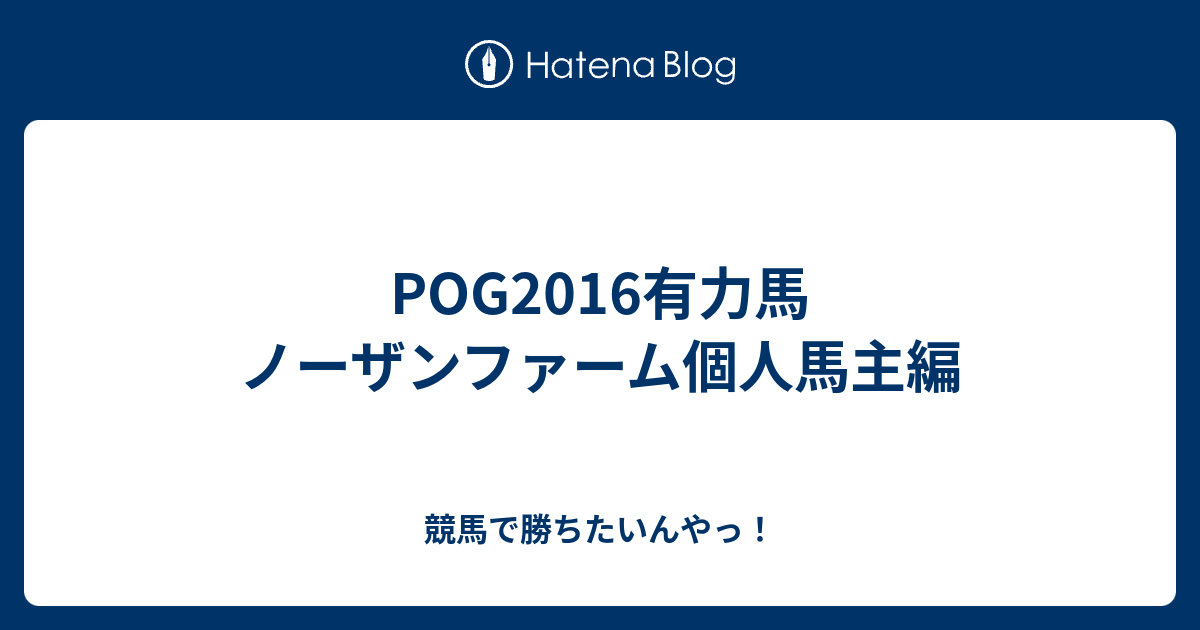 Hatena Blog

POG2016有力馬
ノーザンファーム個人馬主編

競馬で勝ちたいんやっ！